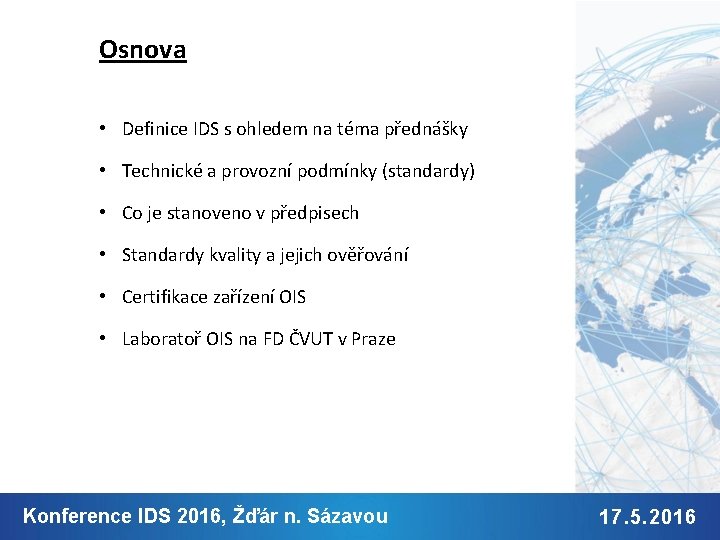 Osnova

• Definice IDS s ohledem na téma přednášky
• Technické a provozní podmínky (standardy)
• Co je stanoveno v předpisech
• Standardy kvality a jejich ověřování
• Certifikace zařízení OIS
• Laboratoř OIS na FD ČVUT v Praze

Konference IDS 2016, Žďár n. Sázavou

17.5.2016